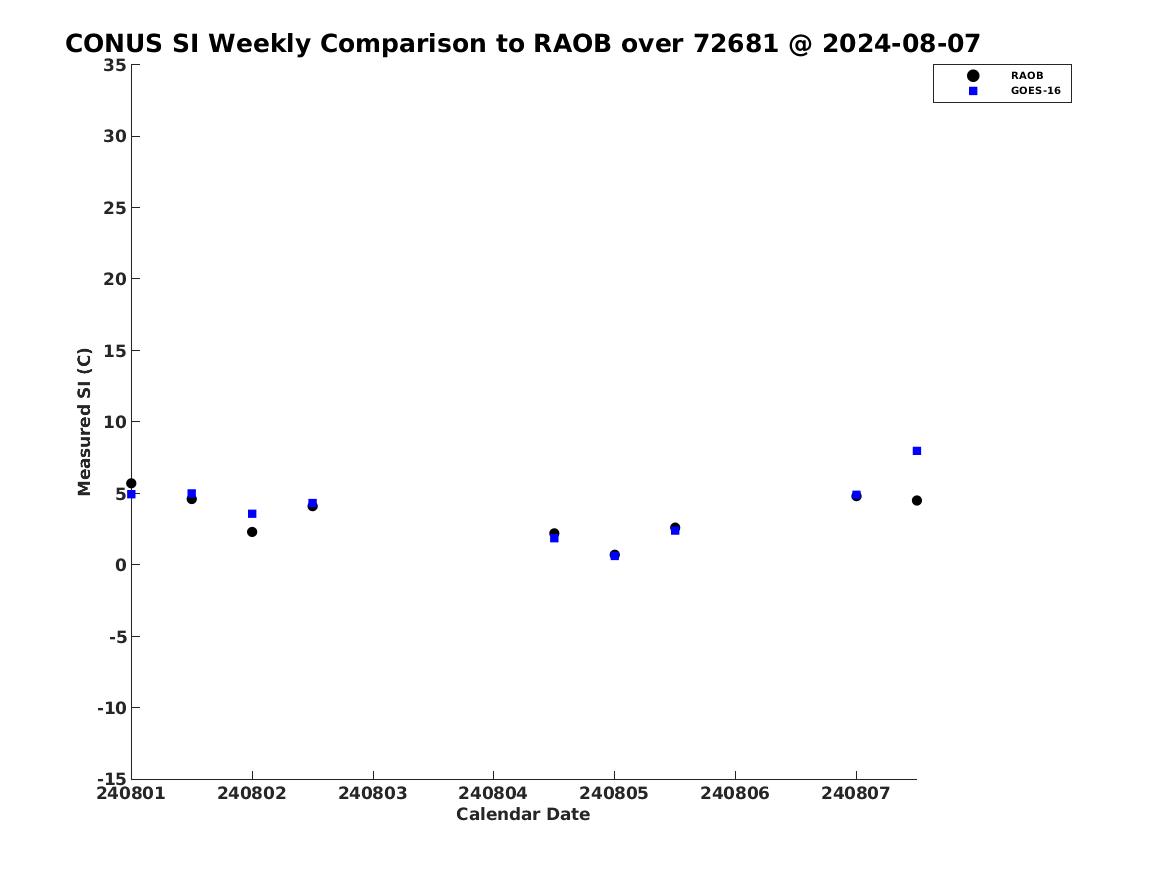 CONUS SI Weekly Comparison to RAOB over 72681 @ 2024-08-07

RAOB
GOES-16

Measured SI (C)

35
30
25
20
15
10
5
0
-5
-10
-15

240801 240802 240803 240804 240805 240806 240807

Calendar Date